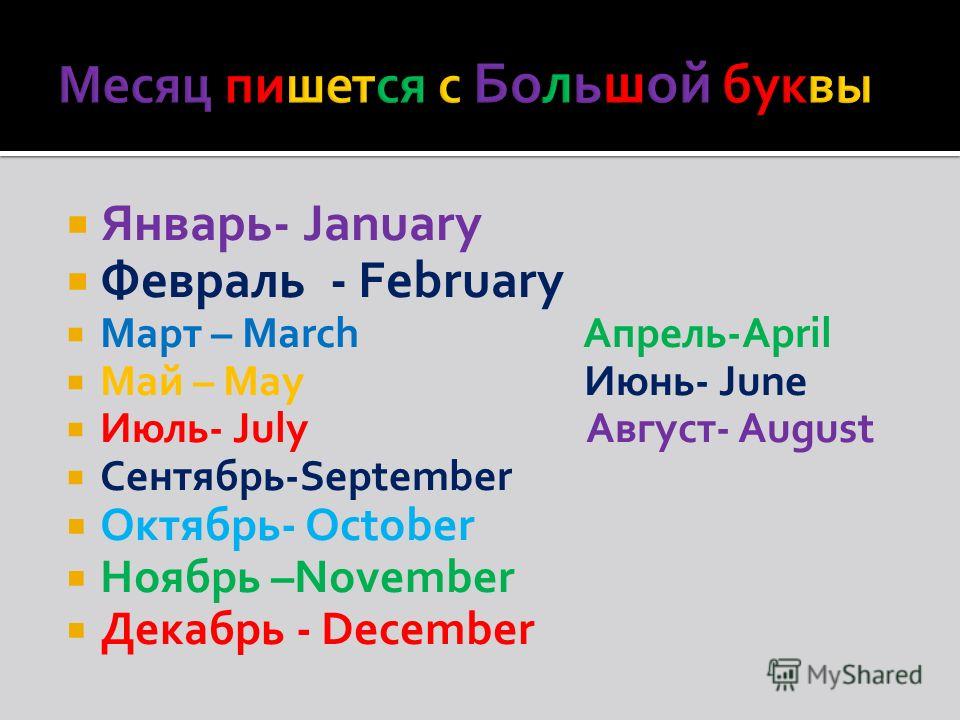 Месяц пишется с Большой буквы

Январь- January
Февраль - February
Март – March Апрель-April
Май – May Июнь- June
Июль- July Август- August
Сентябрь-September
Октябрь- October
Ноябрь –November
Декабрь - December

MyShared